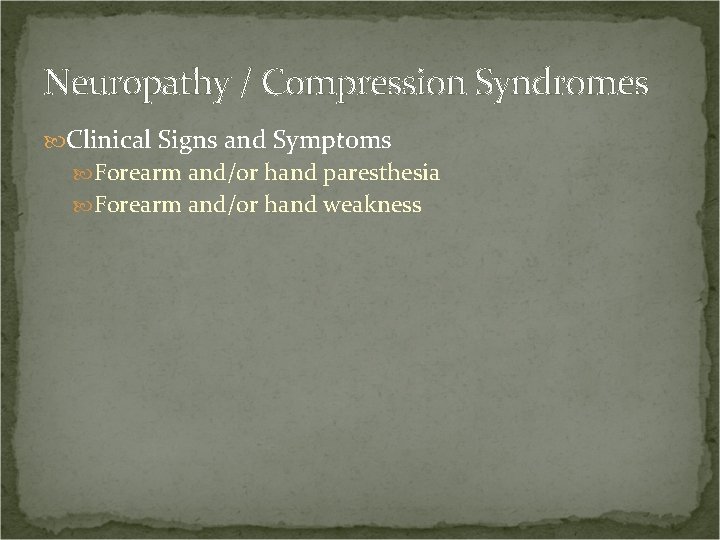 Neuropathy / Compression Syndromes

Clinical Signs and Symptoms

Forearm and/or hand paresthesia

Forearm and/or hand weakness